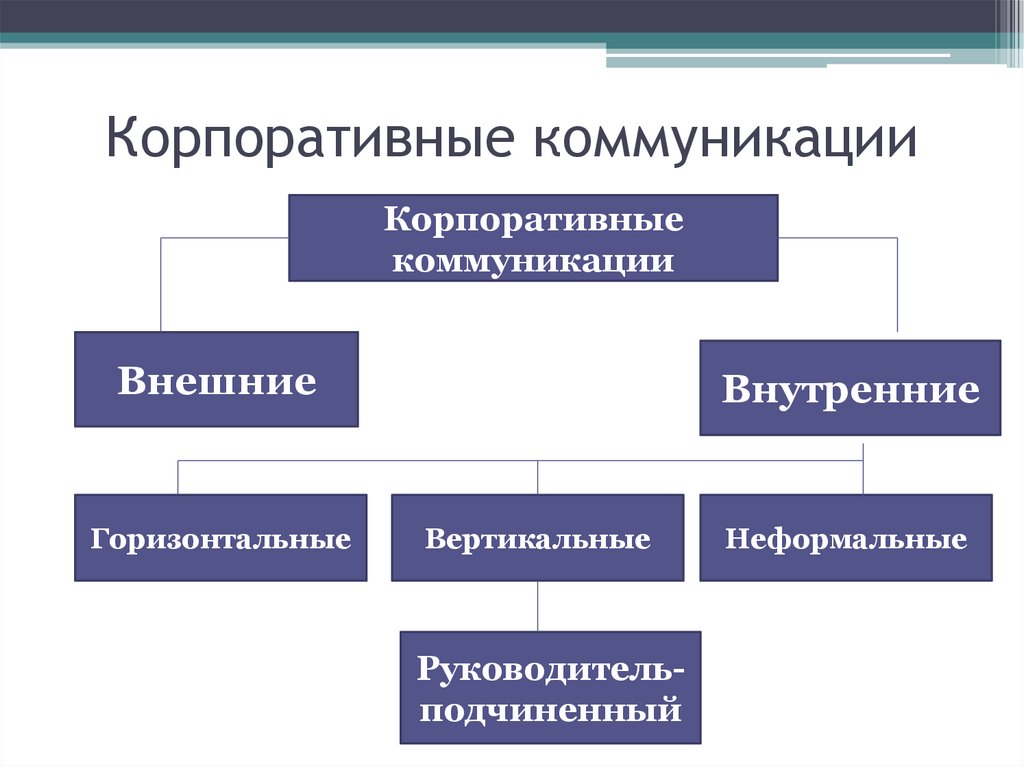 Корпоративные коммуникации

Корпоративные коммуникации

Внешние

Внутренние

Горизонтальные

Вертикальные

Неформальные

Руководитель-подчиненный